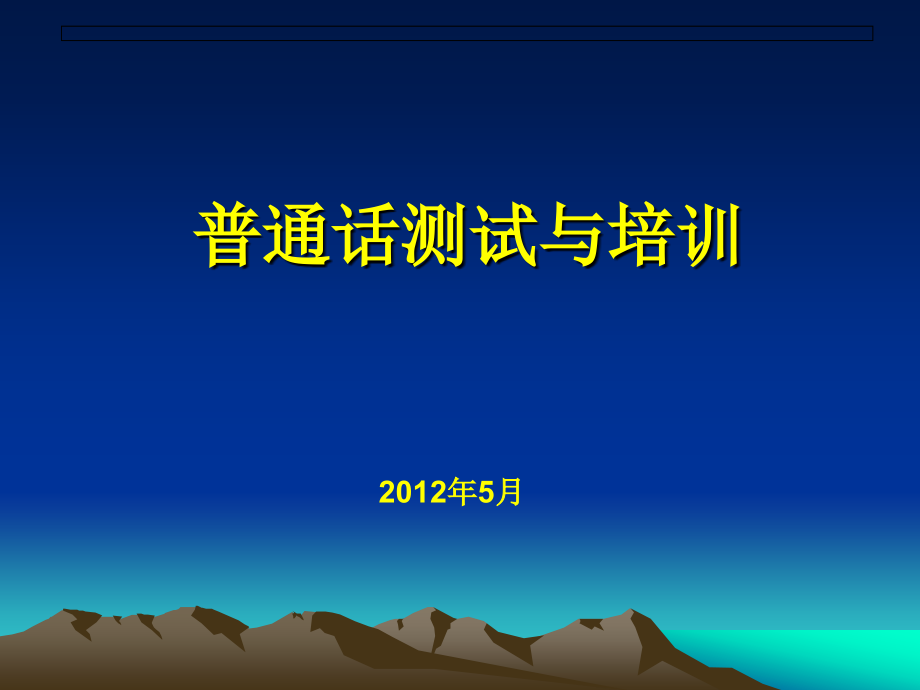 普通话测试与培训

2012年5月